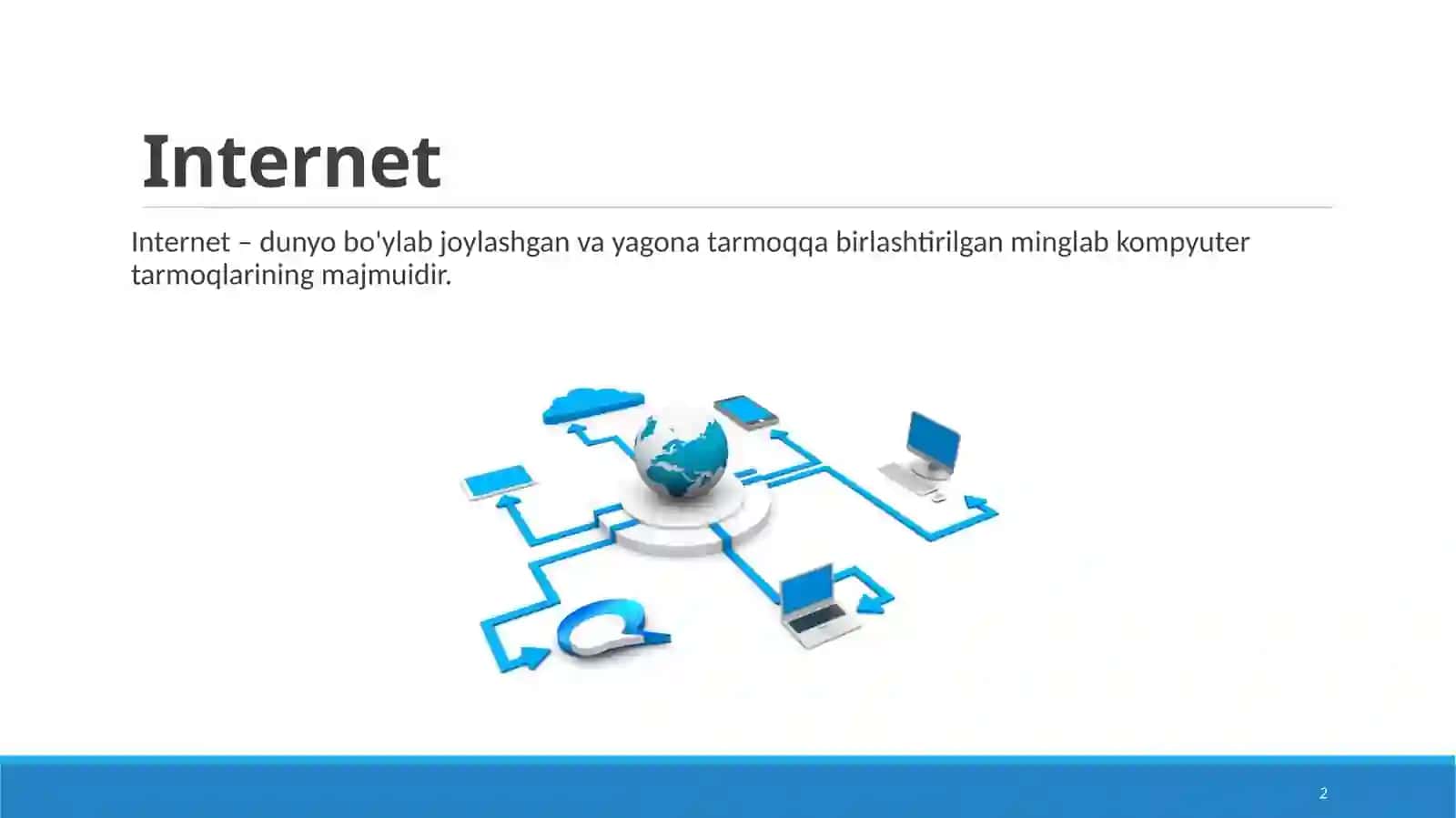 Internet

Internet – dunyo bo'ylab joylashgan va yagona tarmoqqa birlashtirilgan minglab kompyuter tarmoqlarining majmuidir.

2